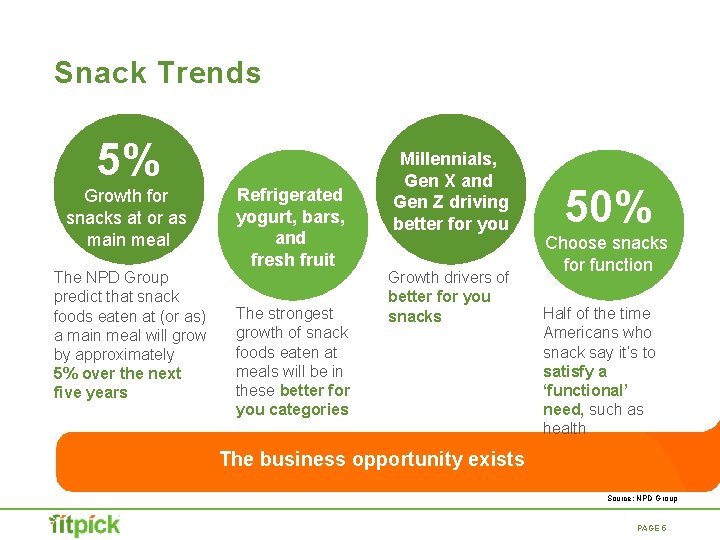 Snack Trends

5%
Growth for snacks at or as main meal

The NPD Group predict that snack foods eaten at (or as) a main meal will grow by approximately 5% over the next five years

Refrigerated yogurt, bars, and fresh fruit

The strongest growth of snack foods eaten at meals will be in these better for you categories

Millennials, Gen X and Gen Z driving better for you

Growth drivers of better for you snacks

50%
Choose snacks for function

Half of the time Americans who snack say it's to satisfy a 'functional' need, such as health

The business opportunity exists

Source: NPD Group

fitpick

PAGE 6